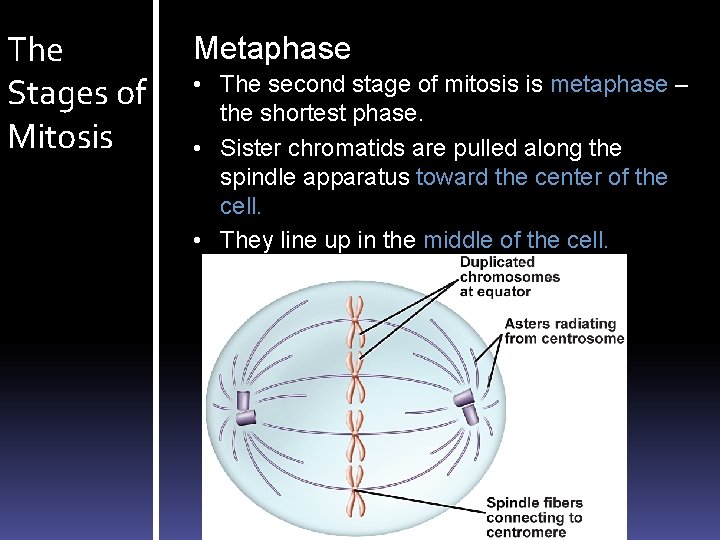 The Stages of Mitosis

Metaphase

• The second stage of mitosis is metaphase – the shortest phase.

• Sister chromatids are pulled along the spindle apparatus toward the center of the cell.

• They line up in the middle of the cell.

Duplicated chromosomes at equator

Asters radiating from centrosome

Spindle fibers connecting to centromere